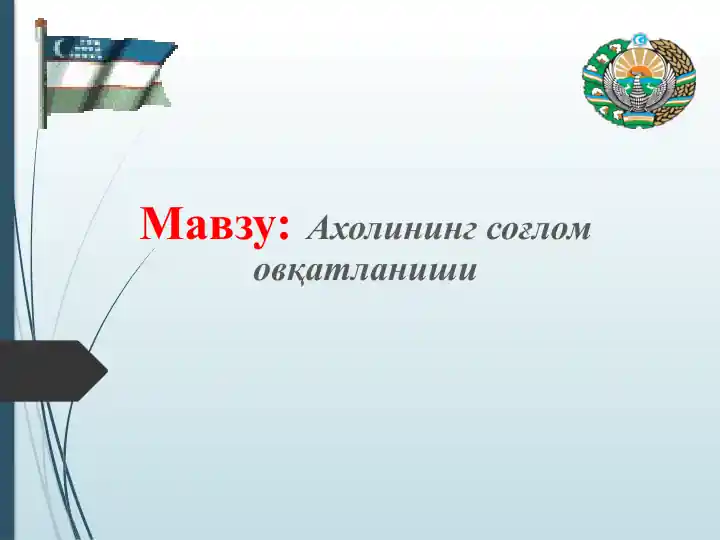 Мавзу: Ахолининг соғлом овқатланиши